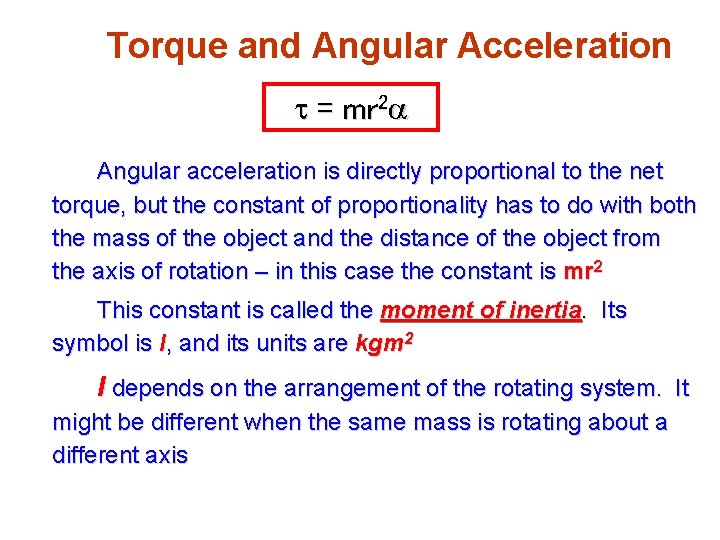 Torque and Angular Acceleration

$\tau = mr^2\alpha$

Angular acceleration is directly proportional to the net torque, but the constant of proportionality has to do with both the mass of the object and the distance of the object from the axis of rotation – in this case the constant is $mr^2$

This constant is called the moment of inertia. Its symbol is $I$, and its units are $kgm^2$

$I$ depends on the arrangement of the rotating system. It might be different when the same mass is rotating about a different axis